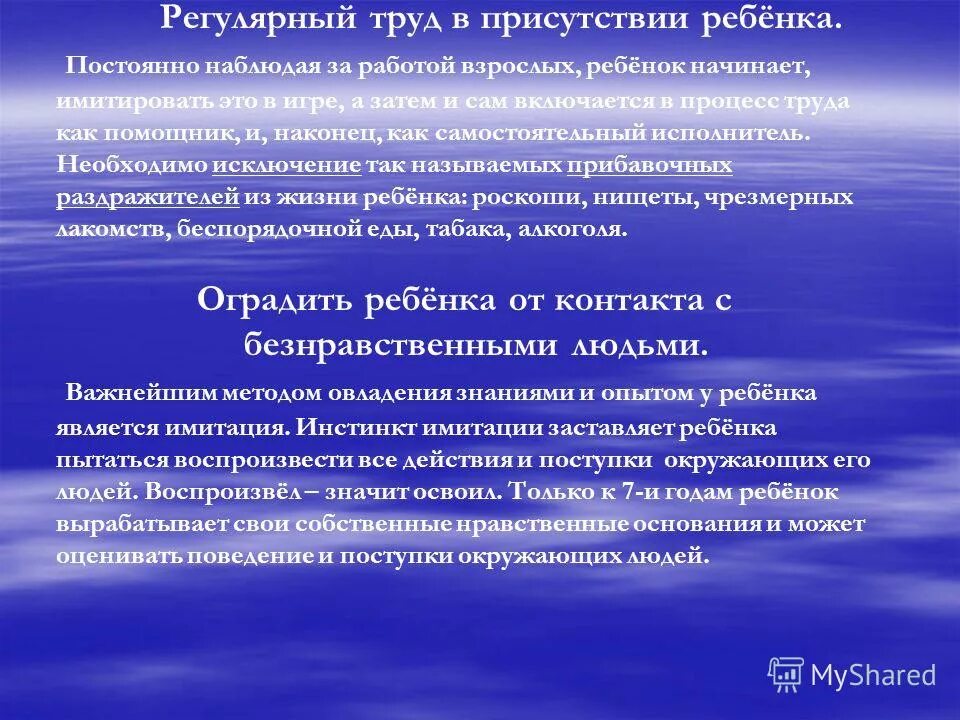 Регулярный труд в присутствии ребёнка.

Постоянно наблюдая за работой взрослых, ребёнок начинает, имитировать это в игре, а затем и сам включается в процесс труда как помощник, и, наконец, как самостоятельный исполнитель. Необходимо исключение так называемых прибавочных раздражителей из жизни ребёнка: роскоши, нищеты, чрезмерных лакомств, беспорядочной еды, табака, алкоголя.

Оградить ребёнка от контакта с безнравственными людьми.

Важнейшим методом овладения знаниями и опытом у ребёнка является имитация. Инстинкт имитации заставляет ребёнка пытаться воспроизвести все действия и поступки окружающих его людей. Воспроизвёл – значит освоил. Только к 7-и годам ребёнок вырабатывает свои собственные нравственные основания и может оценивать поведение и поступки окружающих людей.

MyShared